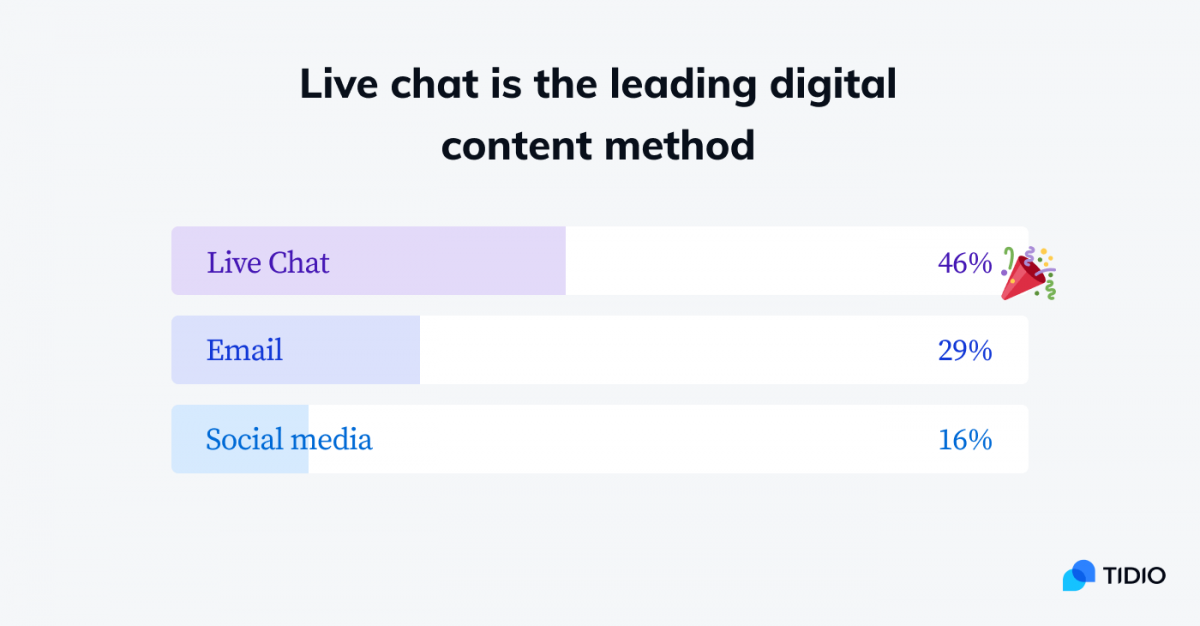 Live chat is the leading digital content method

Live Chat 46%

Email 29%

Social media 16%

TIDIO